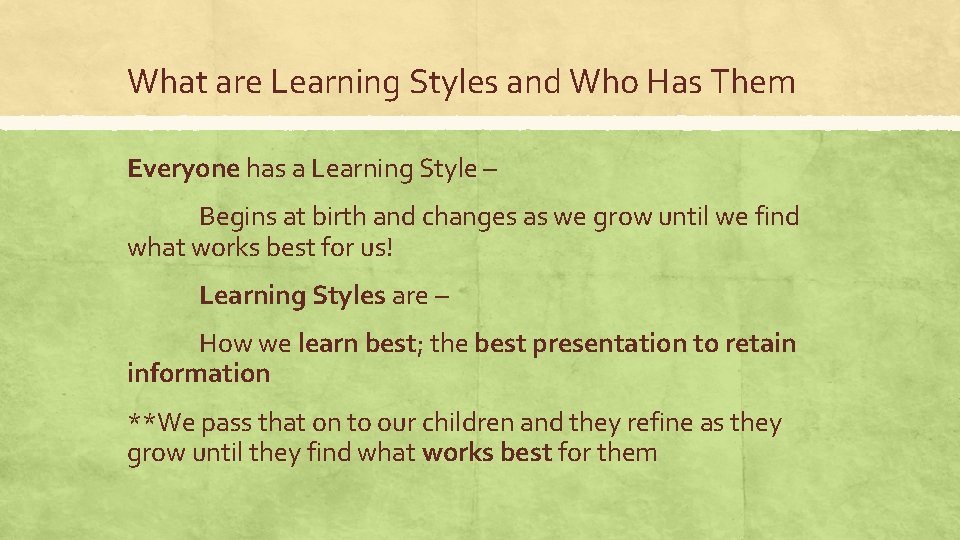 What are Learning Styles and Who Has Them

Everyone has a Learning Style –

Begins at birth and changes as we grow until we find what works best for us!

Learning Styles are –

How we learn best; the best presentation to retain information

**We pass that on to our children and they refine as they grow until they find what works best for them